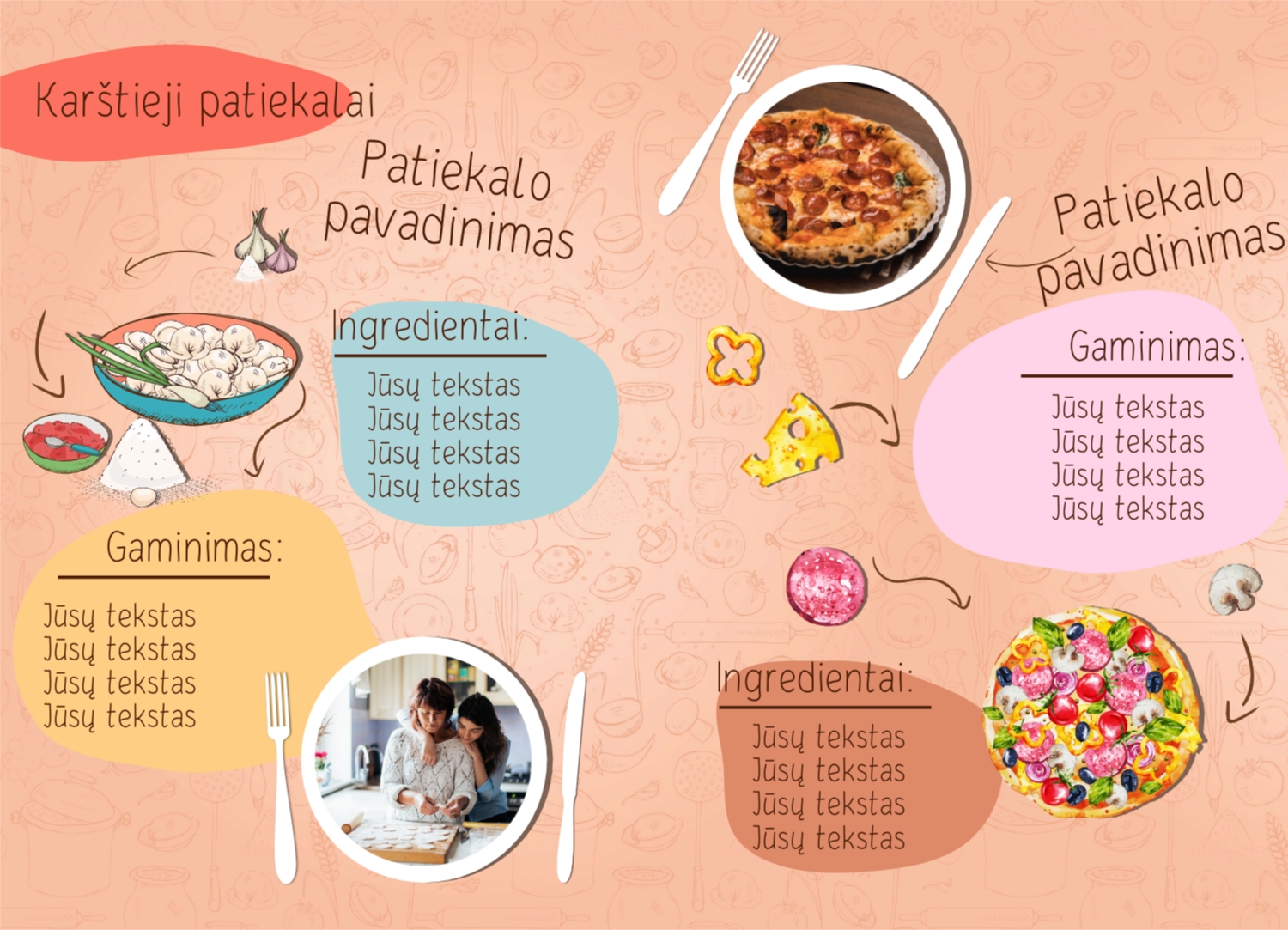 Karštieji patiekalai

Patiekalo pavadinimas

Ingredientai:

Jūsų tekstas
Jūsų tekstas
Jūsų tekstas
Jūsų tekstas

Gaminimas:

Jūsų tekstas
Jūsų tekstas
Jūsų tekstas
Jūsų tekstas

Patiekalo pavadinimas

Gaminimas:

Jūsų tekstas
Jūsų tekstas
Jūsų tekstas
Jūsų tekstas

Ingredientai:

Jūsų tekstas
Jūsų tekstas
Jūsų tekstas
Jūsų tekstas